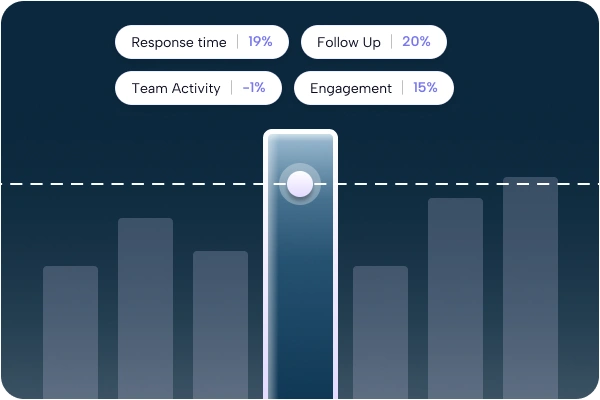 Response time | 19%

Follow Up | 20%

Team Activity | -1%

Engagement | 15%